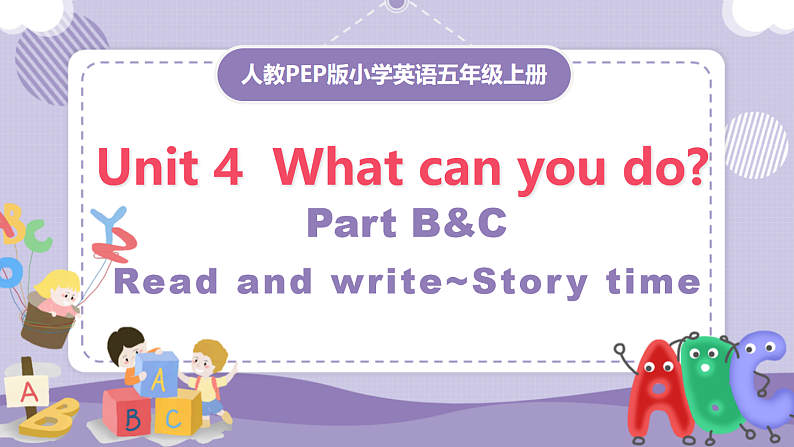 人教PEP版小学英语五年级上册

Unit 4 What can you do?

Part B&C

Read and write~Story time